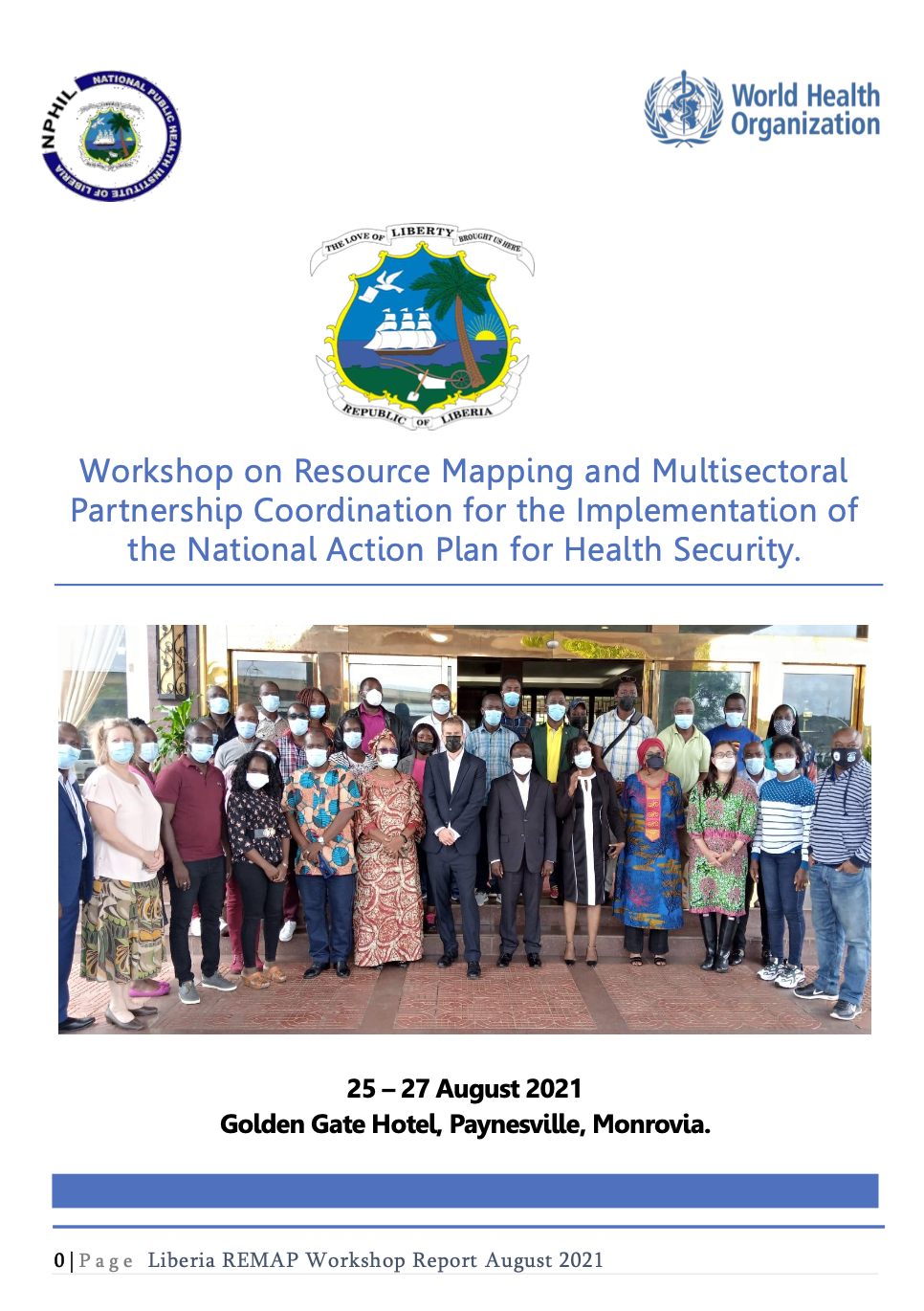 NPHIL NATIONAL PUBLIC HEALTH INSTITUTE OF LIBERIA

World Health Organization

THE LOVE OF LIBERTY BROUGHT US HERE

REPUBLIC OF LIBERIA

Workshop on Resource Mapping and Multisectoral Partnership Coordination for the Implementation of the National Action Plan for Health Security.

25 – 27 August 2021
Golden Gate Hotel, Paynesville, Monrovia.

0 | Page Liberia REMAP Workshop Report August 2021